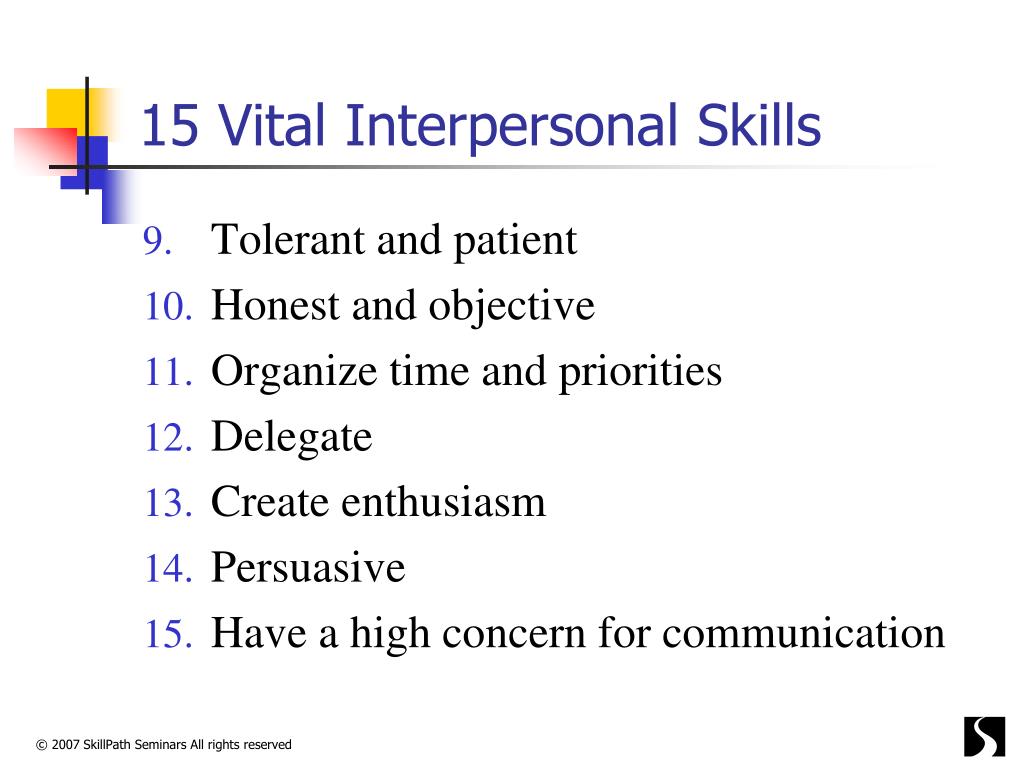 15 Vital Interpersonal Skills

9. Tolerant and patient
10. Honest and objective
11. Organize time and priorities
12. Delegate
13. Create enthusiasm
14. Persuasive
15. Have a high concern for communication

© 2007 SkillPath Seminars All rights reserved